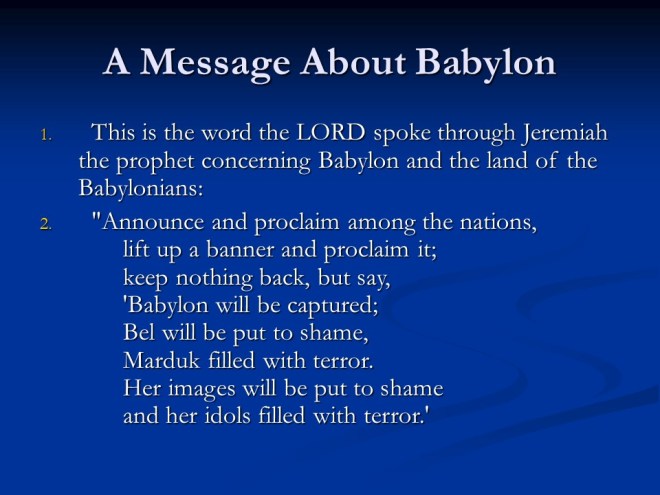 A Message About Babylon

1. This is the word the LORD spoke through Jeremiah the prophet concerning Babylon and the land of the Babylonians:

2. "Announce and proclaim among the nations,
lift up a banner and proclaim it;
keep nothing back, but say,
'Babylon will be captured;
Bel will be put to shame,
Marduk filled with terror.
Her images will be put to shame
and her idols filled with terror.'